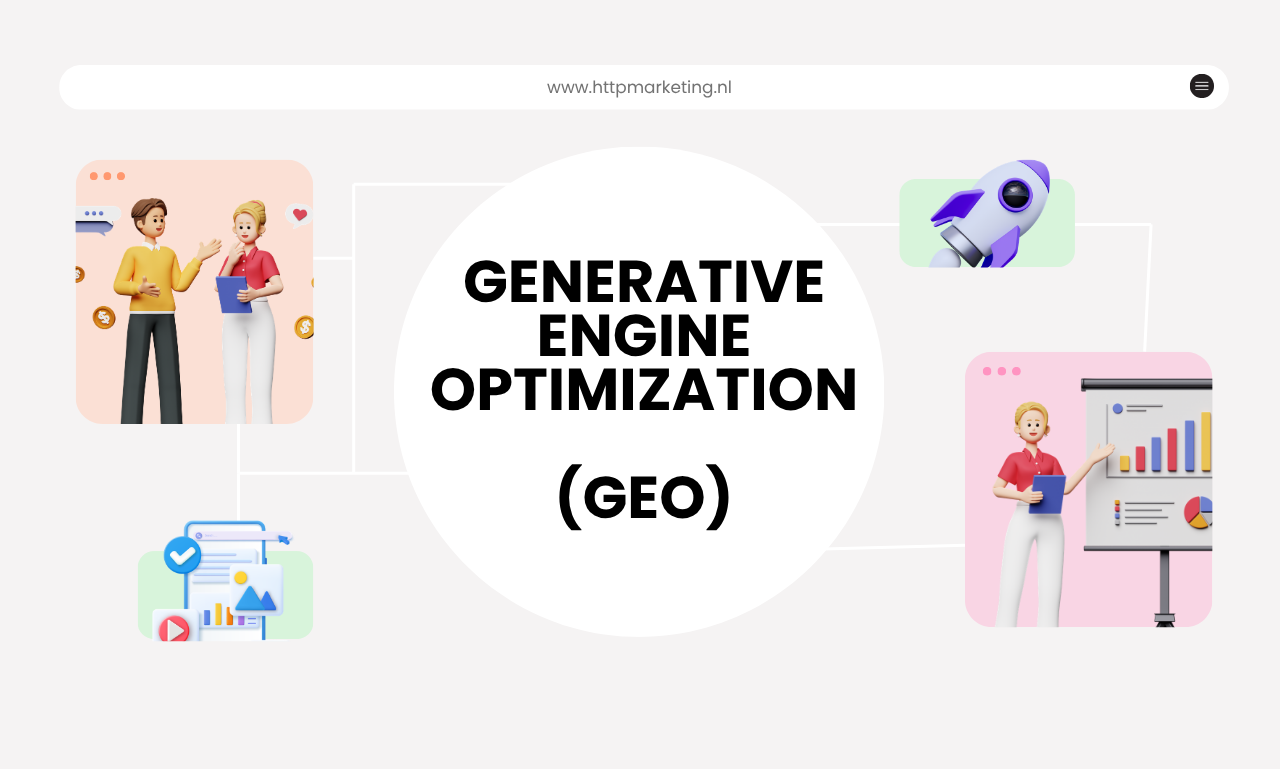 www.httpmarketing.nl

GENERATIVE ENGINE OPTIMIZATION

(GEO)